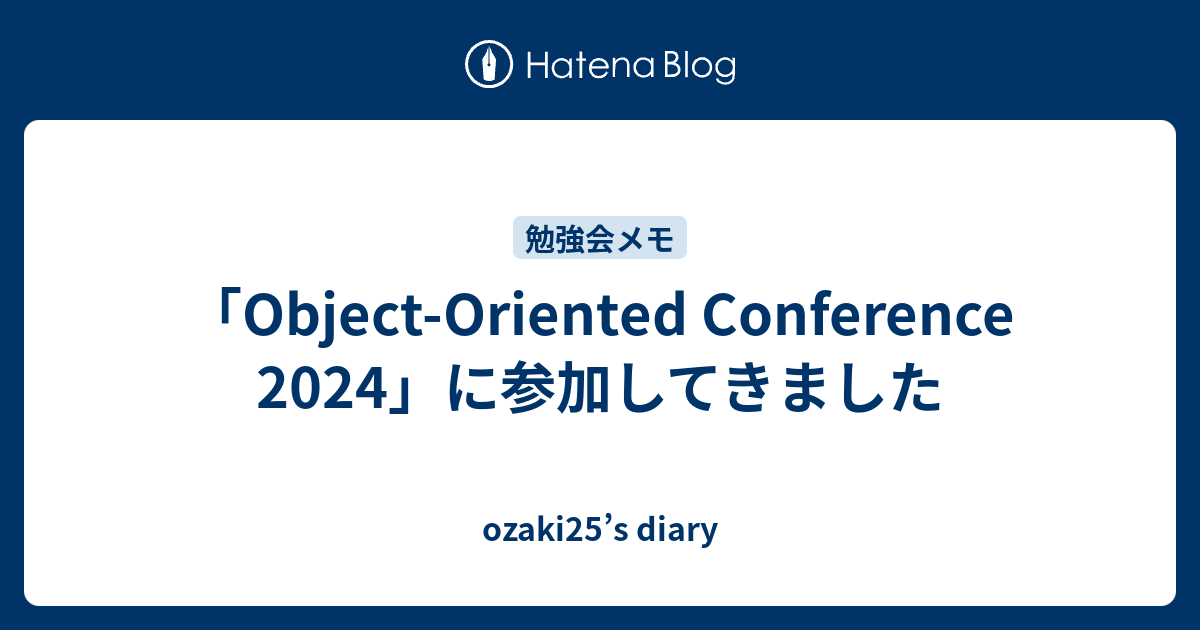 Hatena Blog

勉強会メモ

「Object-Oriented Conference 2024」に参加してきました

ozaki25’s diary